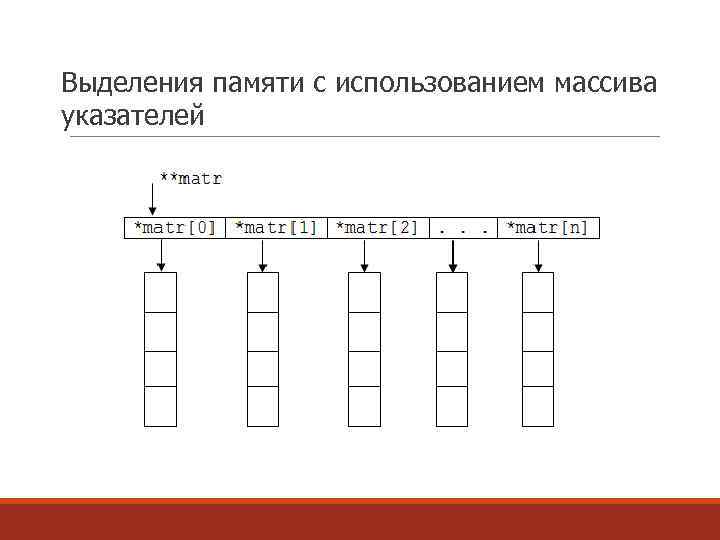 Выделения памяти с использованием массива указателей

**matr

*matr[0] *matr[1] *matr[2] . . . *matr[n]